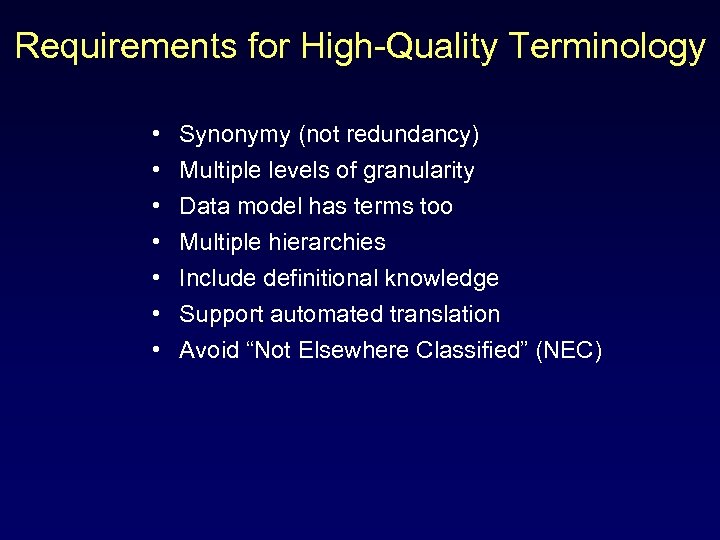 Requirements for High-Quality Terminology

• Synonymy (not redundancy)
• Multiple levels of granularity
• Data model has terms too
• Multiple hierarchies
• Include definitional knowledge
• Support automated translation
• Avoid “Not Elsewhere Classified” (NEC)